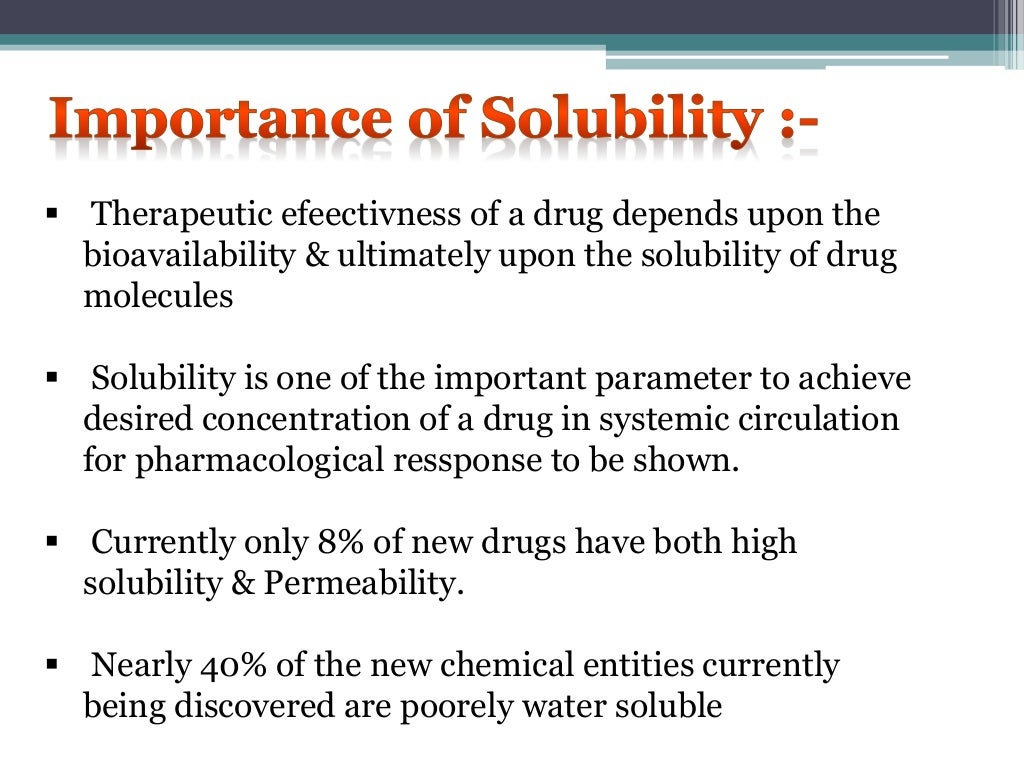 Importance of Solubility :-

▪ Therapeutic efeectivness of a drug depends upon the bioavailability & ultimately upon the solubility of drug molecules

▪ Solubility is one of the important parameter to achieve desired concentration of a drug in systemic circulation for pharmacological ressponse to be shown.

▪ Currently only 8% of new drugs have both high solubility & Permeability.

▪ Nearly 40% of the new chemical entities currently being discovered are poorely water soluble